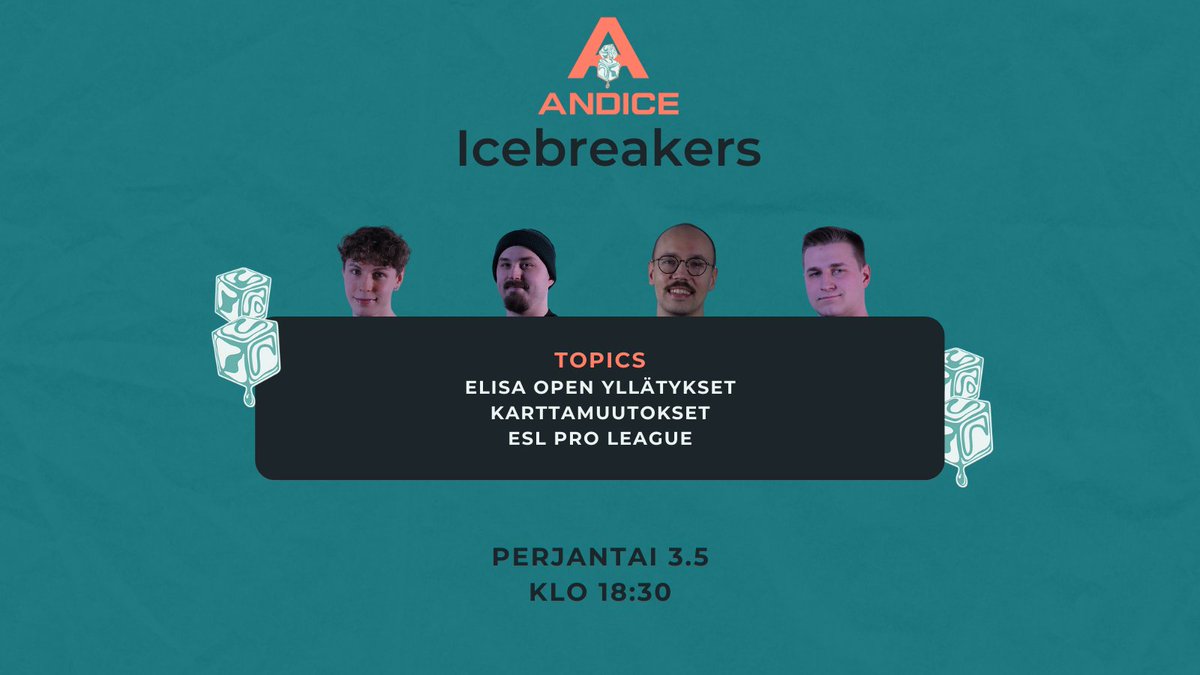 ANDICE
Icebreakers

TOPICS
ELISA OPEN YLLÄTYKSET
KARTTAMUUTOKSET
ESL PRO LEAGUE

PERJANTAI 3.5
KLO 18:30